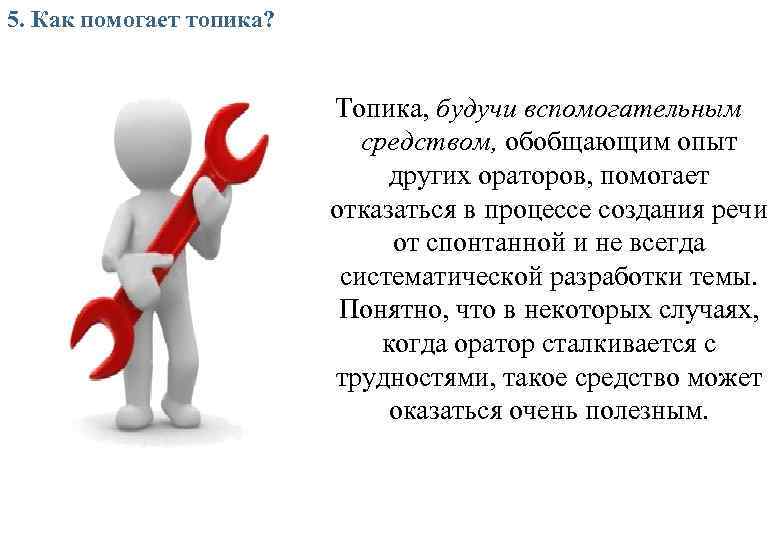 5. Как помогает топика?

Топика, будучи вспомогательным средством, обобщающим опыт других ораторов, помогает отказаться в процессе создания речи от спонтанной и не всегда систематической разработки темы. Понятно, что в некоторых случаях, когда оратор сталкивается с трудностями, такое средство может оказаться очень полезным.